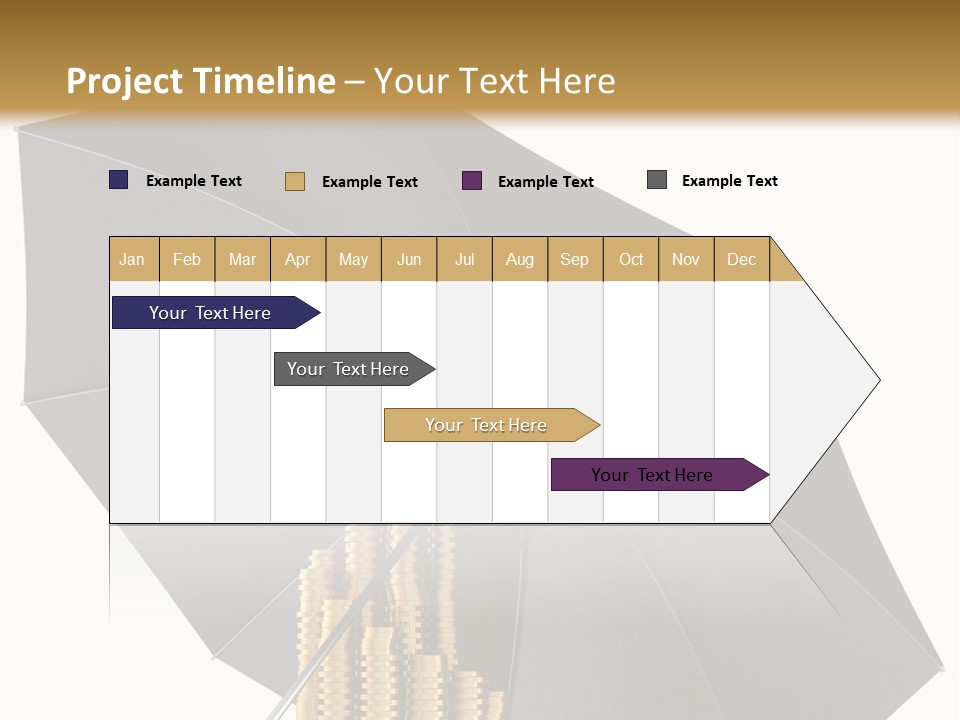 Project Timeline – Your Text Here

Example Text Example Text Example Text Example Text

| Jan | Feb | Mar | Apr | May | Jun | Jul | Aug | Sep | Oct | Nov | Dec |
|---|---|---|---|---|---|---|---|---|---|---|---|

Your Text Here

Your Text Here

Your Text Here

Your Text Here